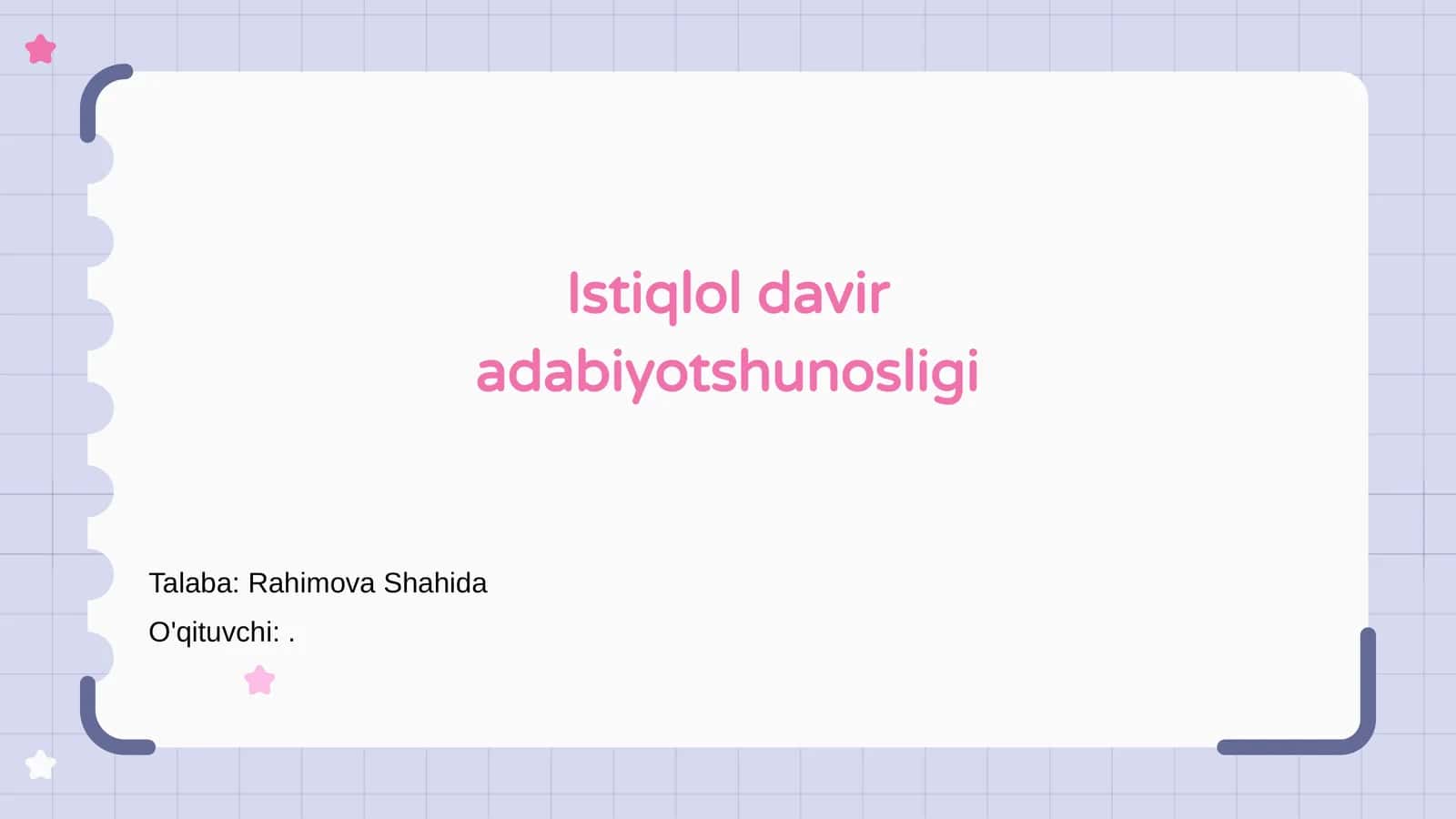 Istiqlol davir adabiyotshunosligi

Talaba: Rahimova Shahida

O'qituvchi: .